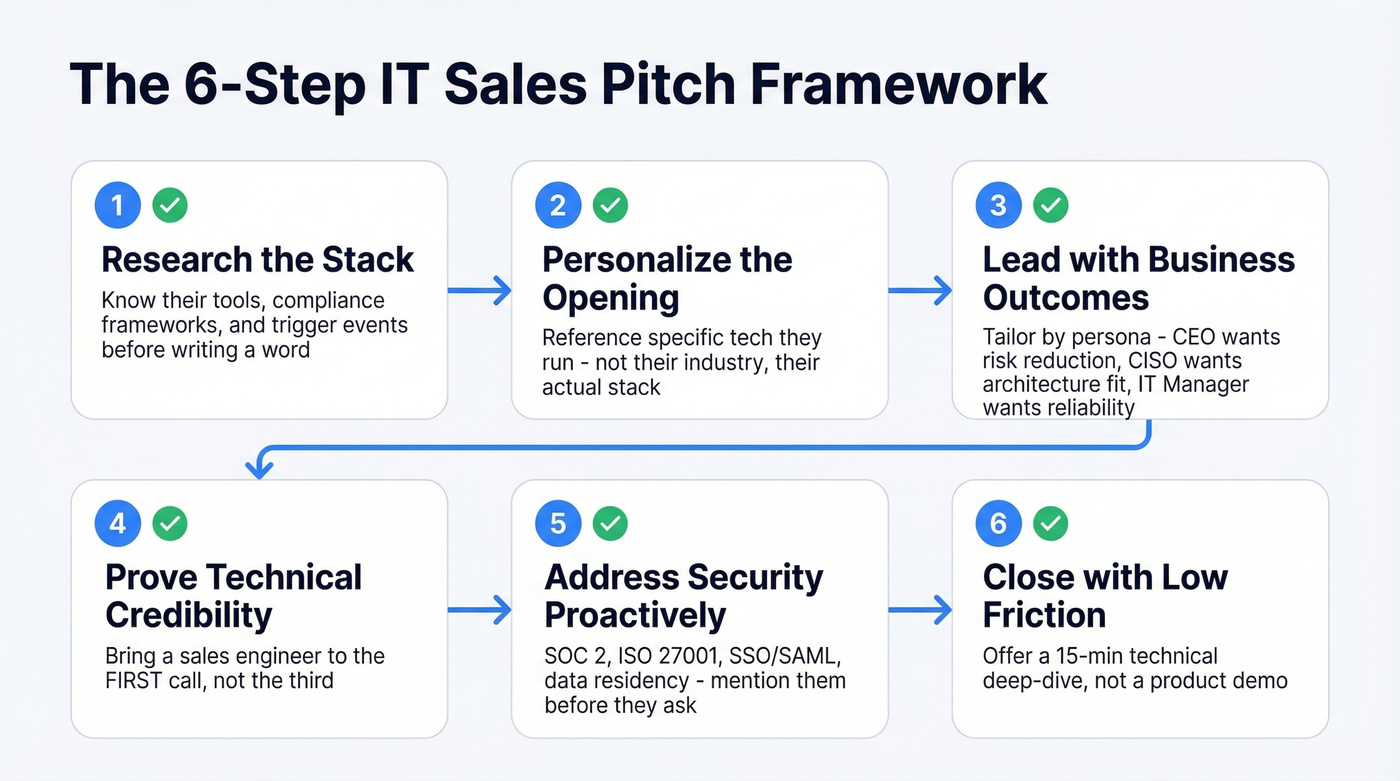 The 6-Step IT Sales Pitch Framework

1

Research the Stack

Know their tools, compliance frameworks, and trigger events before writing a word

2

Personalize the Opening

Reference specific tech they run - not their industry, their actual stack

3

Lead with Business Outcomes

Tailor by persona - CEO wants risk reduction, CISO wants architecture fit, IT Manager wants reliability

4

Prove Technical Credibility

Bring a sales engineer to the FIRST call, not the third

5

Address Security Proactively

SOC 2, ISO 27001, SSO/SAML, data residency - mention them before they ask

6

Close with Low Friction

Offer a 15-min technical deep-dive, not a product demo